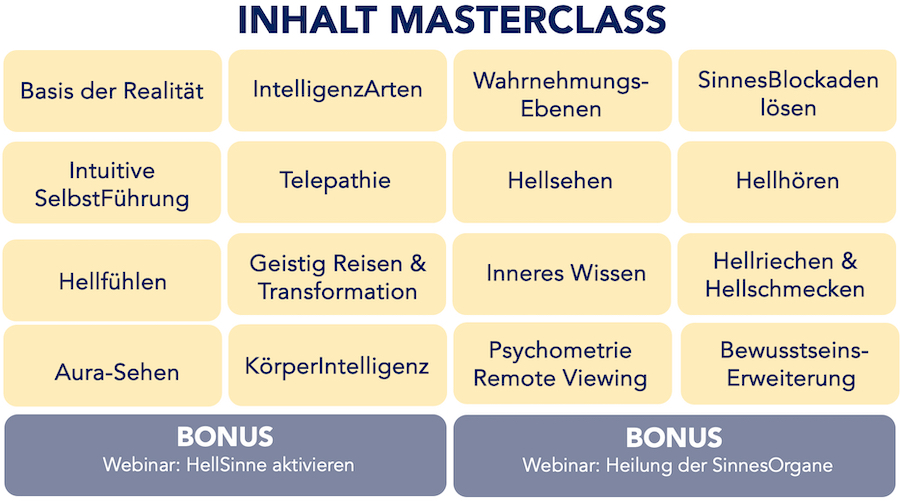 INHALT MASTERCLASS

Basis der Realität

IntelligenzArten

Wahrnehmungs-Ebenen

SinnesBlockaden lösen

Intuitive SelbstFührung

Telepathie

Hellsehen

Hellhören

Hellfühlen

Geistig Reisen & Transformation

Inneres Wissen

Hellriechen & Hellschmecken

Aura-Sehen

KörperIntelligenz

Psychometrie Remote Viewing

Bewusstseins-Erweiterung

BONUS
Webinar: HellSinne aktivieren

BONUS
Webinar: Heilung der SinnesOrgane